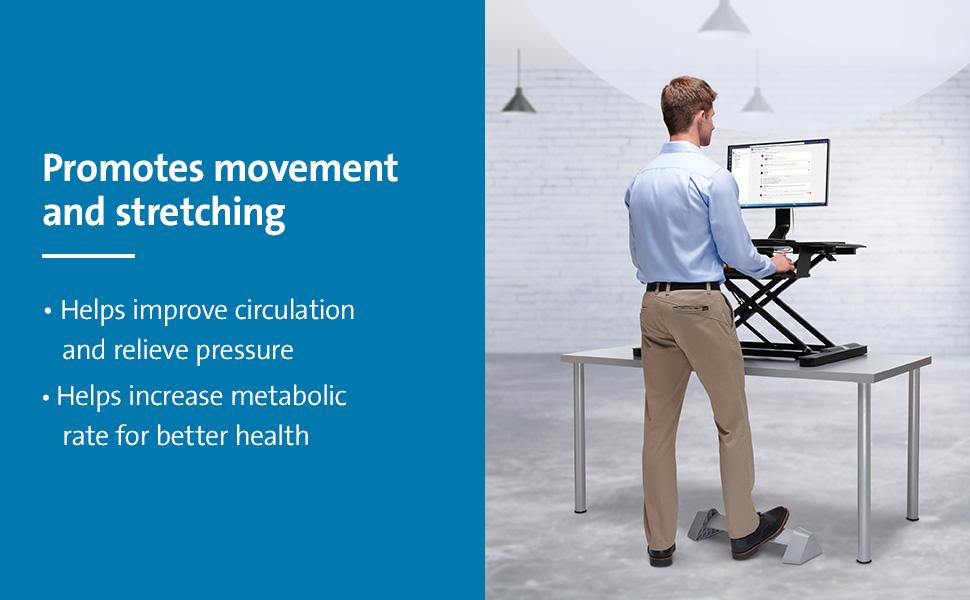 Promotes movement and stretching

• Helps improve circulation and relieve pressure

• Helps increase metabolic rate for better health